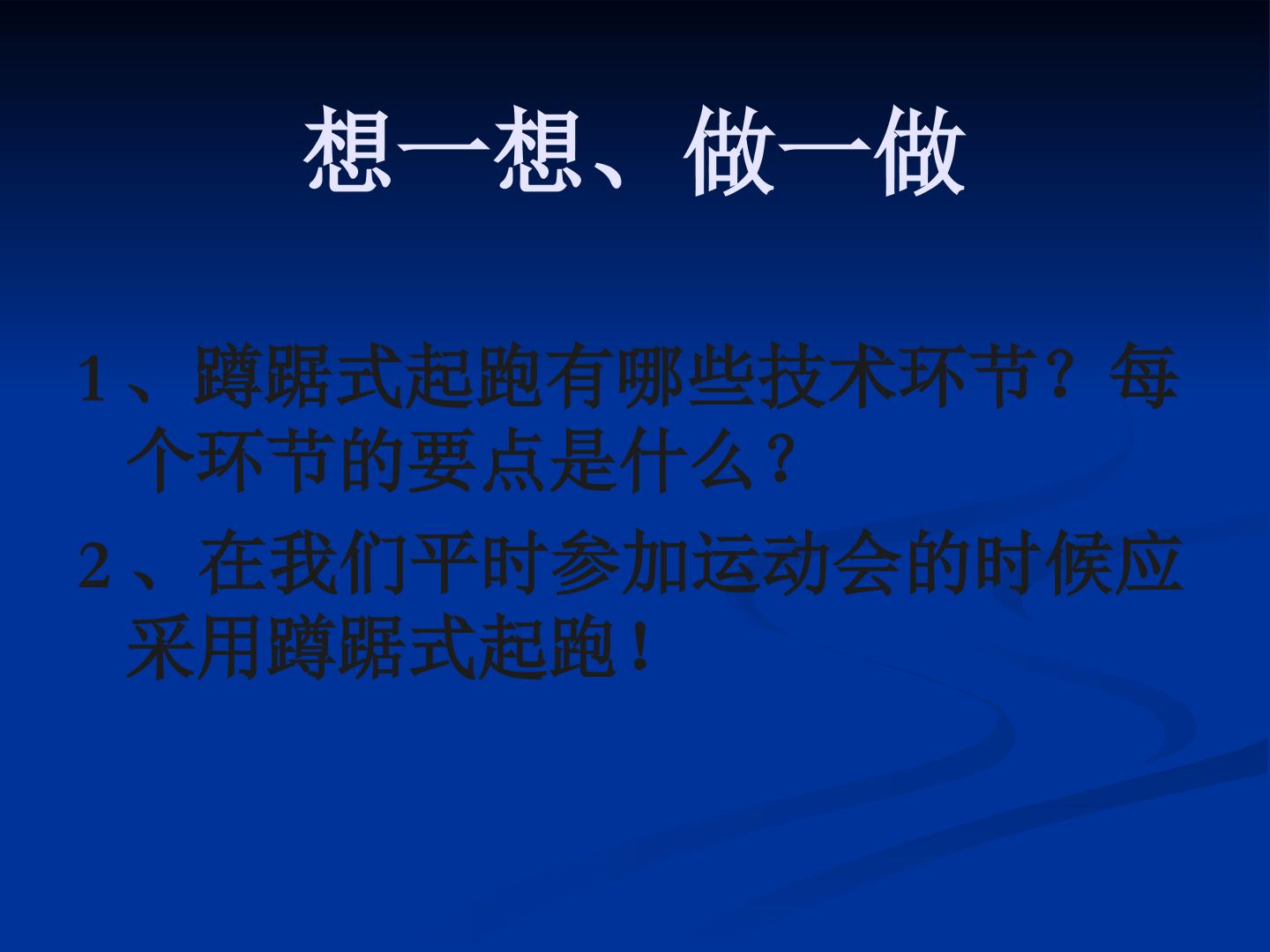 想一想、做一做

1、蹲踞式起跑有哪些技术环节？每个环节的要点是什么？

2、在我们平时参加运动会的时候应采用蹲踞式起跑！